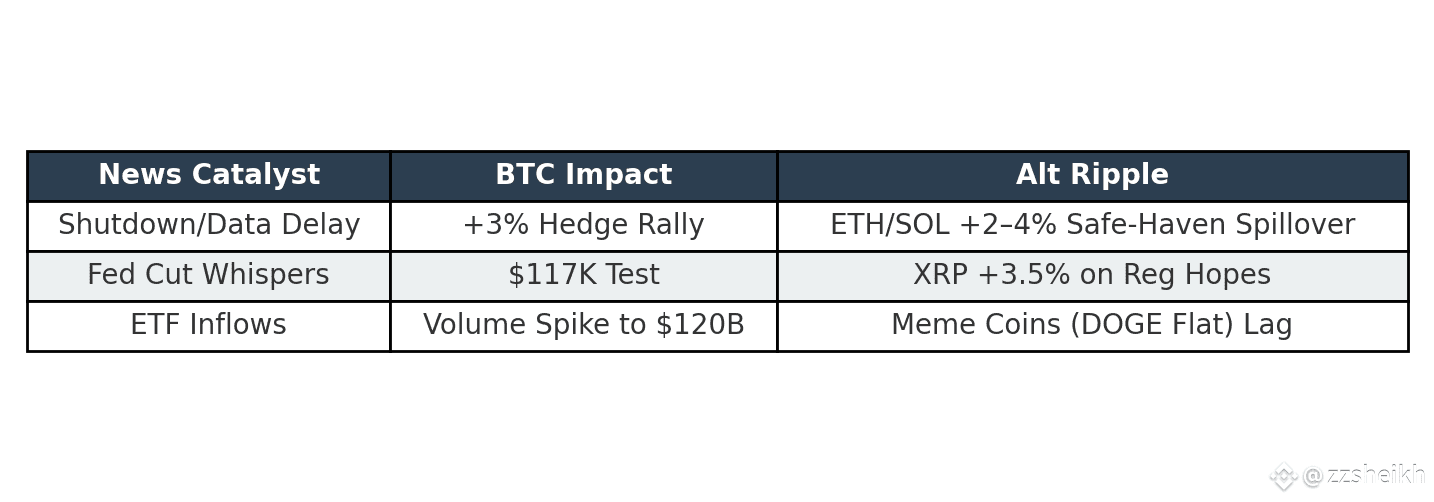 | News Catalyst | BTC Impact | Alt Ripple |
|---|---|---|
| Shutdown/Data Delay | +3% Hedge Rally | ETH/SOL +2–4% Safe-Haven Spillover |
| Fed Cut Whispers | \$117K Test | XRP +3.5% on Reg Hopes |
| ETF Inflows | Volume Spike to \$120B | Meme Coins (DOGE Flat) Lag |

@zzsheikh